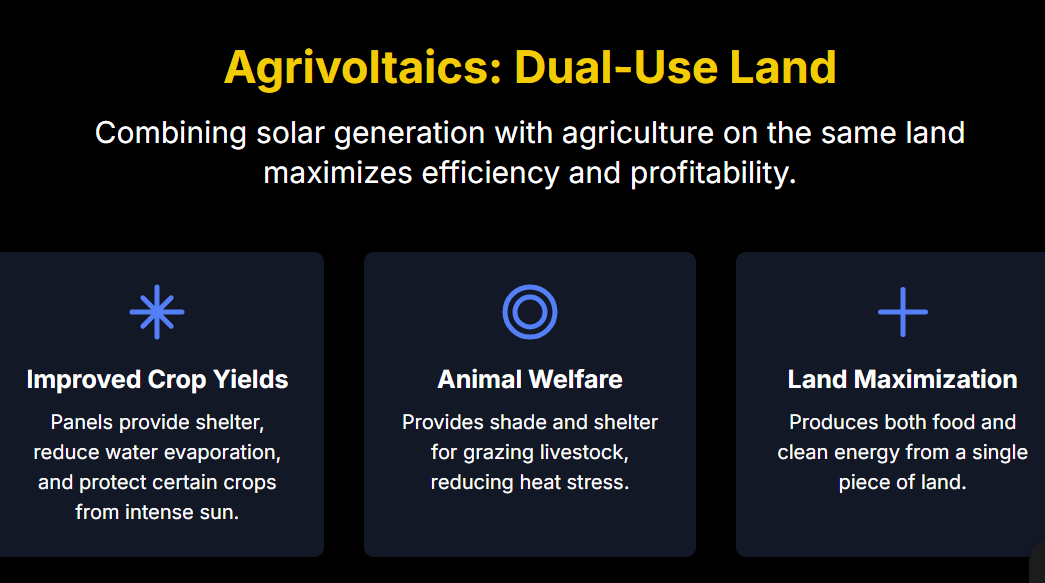 Agrivoltaics: Dual-Use Land

Combining solar generation with agriculture on the same land maximizes efficiency and profitability.

Improved Crop Yields

Panels provide shelter, reduce water evaporation, and protect certain crops from intense sun.

Animal Welfare

Provides shade and shelter for grazing livestock, reducing heat stress.

Land Maximization

Produces both food and clean energy from a single piece of land.